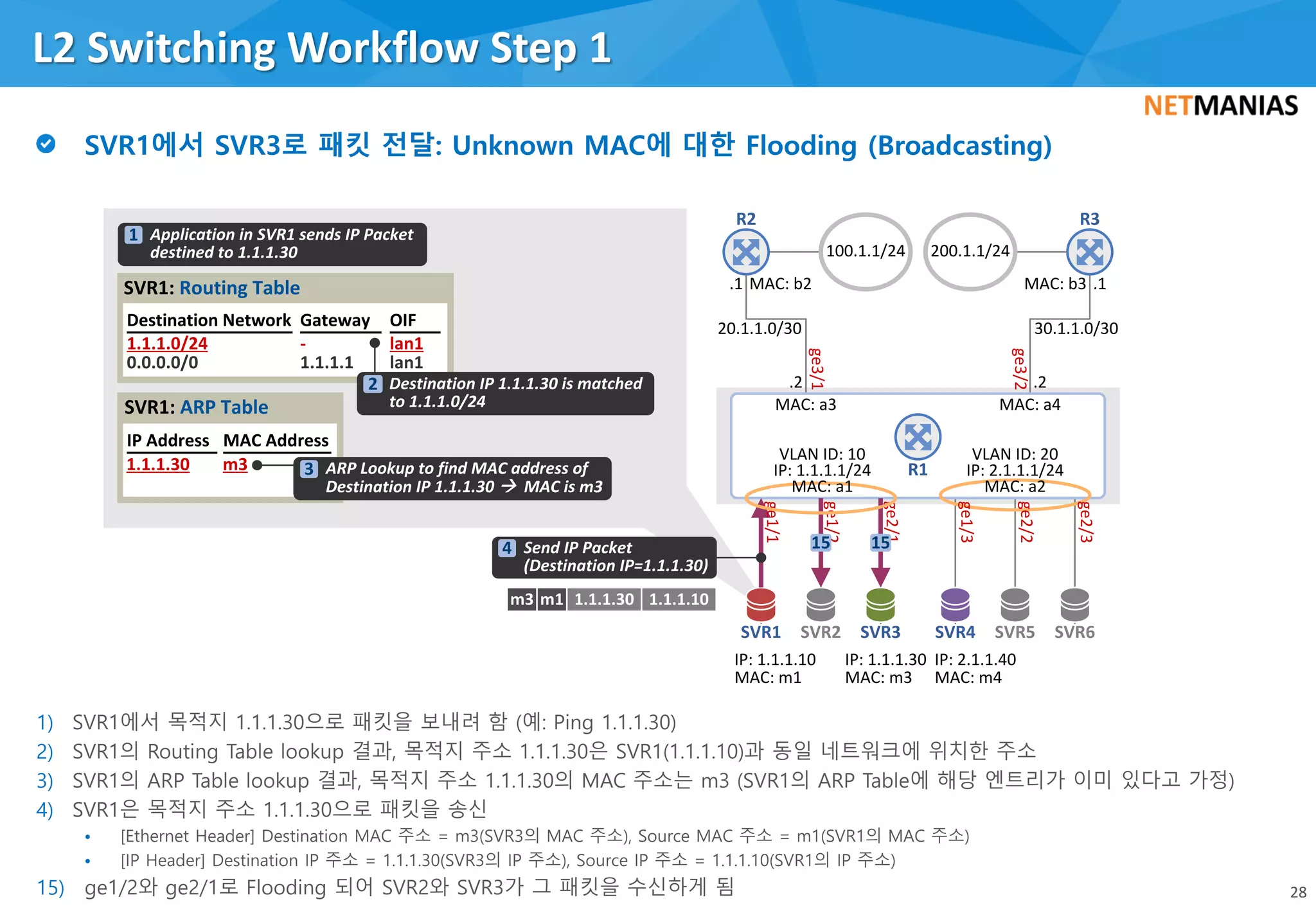 L2 Switching Workflow Step 1

NETMANIAS

SVR1에서 SVR3로 패킷 전달: Unknown MAC에 대한 Flooding (Broadcasting)

1 Application in SVR1 sends IP Packet destined to 1.1.1.30

SVR1: Routing Table

| Destination Network | Gateway | OIF |
|---|---|---|
| 1.1.1.0/24 | - | lan1 |
| 0.0.0.0/0 | 1.1.1.1 | lan1 |

2 Destination IP 1.1.1.30 is matched to 1.1.1.0/24

SVR1: ARP Table

| IP Address | MAC Address |
|---|---|
| 1.1.1.30 | m3 |

3 ARP Lookup to find MAC address of Destination IP 1.1.1.30 → MAC is m3

4 Send IP Packet (Destination IP=1.1.1.30)

m3 m1 1.1.1.30 1.1.1.10

R2
100.1.1/24
200.1.1/24
R3
.1 MAC: b2
MAC: b3 .1
20.1.1.0/30
30.1.1.0/30
ge3/1
ge3/2
.2
.2
MAC: a3
MAC: a4
VLAN ID: 10
IP: 1.1.1.1/24
MAC: a1
R1
VLAN ID: 20
IP: 2.1.1.1/24
MAC: a2
ge1/1 ge1/2 ge2/1 ge1/3 ge2/2 ge2/3
15 15
SVR1 SVR2 SVR3 SVR4 SVR5 SVR6
IP: 1.1.1.10
MAC: m1
IP: 1.1.1.30
MAC: m3
IP: 2.1.1.40
MAC: m4

1) SVR1에서 목적지 1.1.1.30으로 패킷을 보내려 함 (예: Ping 1.1.1.30)
2) SVR1의 Routing Table lookup 결과, 목적지 주소 1.1.1.30은 SVR1(1.1.1.10)과 동일 네트워크에 위치한 주소
3) SVR1의 ARP Table lookup 결과, 목적지 주소 1.1.1.30의 MAC 주소는 m3 (SVR1의 ARP Table에 해당 엔트리가 이미 있다고 가정)
4) SVR1은 목적지 주소 1.1.1.30으로 패킷을 송신
• [Ethernet Header] Destination MAC 주소 = m3(SVR3의 MAC 주소), Source MAC 주소 = m1(SVR1의 MAC 주소)
• [IP Header] Destination IP 주소 = 1.1.1.30(SVR3의 IP 주소), Source IP 주소 = 1.1.1.10(SVR1의 IP 주소)
15) ge1/2와 ge2/1로 Flooding 되어 SVR2와 SVR3가 그 패킷을 수신하게 됨

28